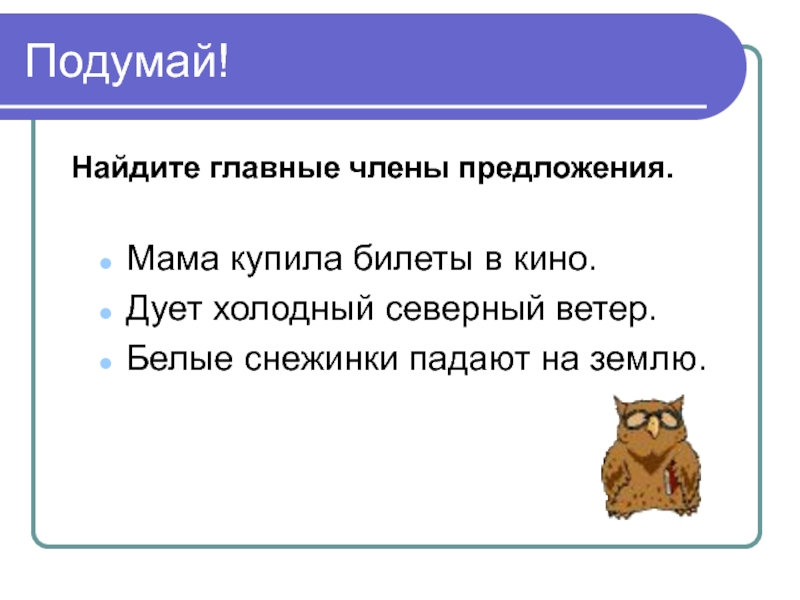 Подумай!

Найдите главные члены предложения.

- Мама купила билеты в кино.
- Дует холодный северный ветер.
- Белые снежинки падают на землю.